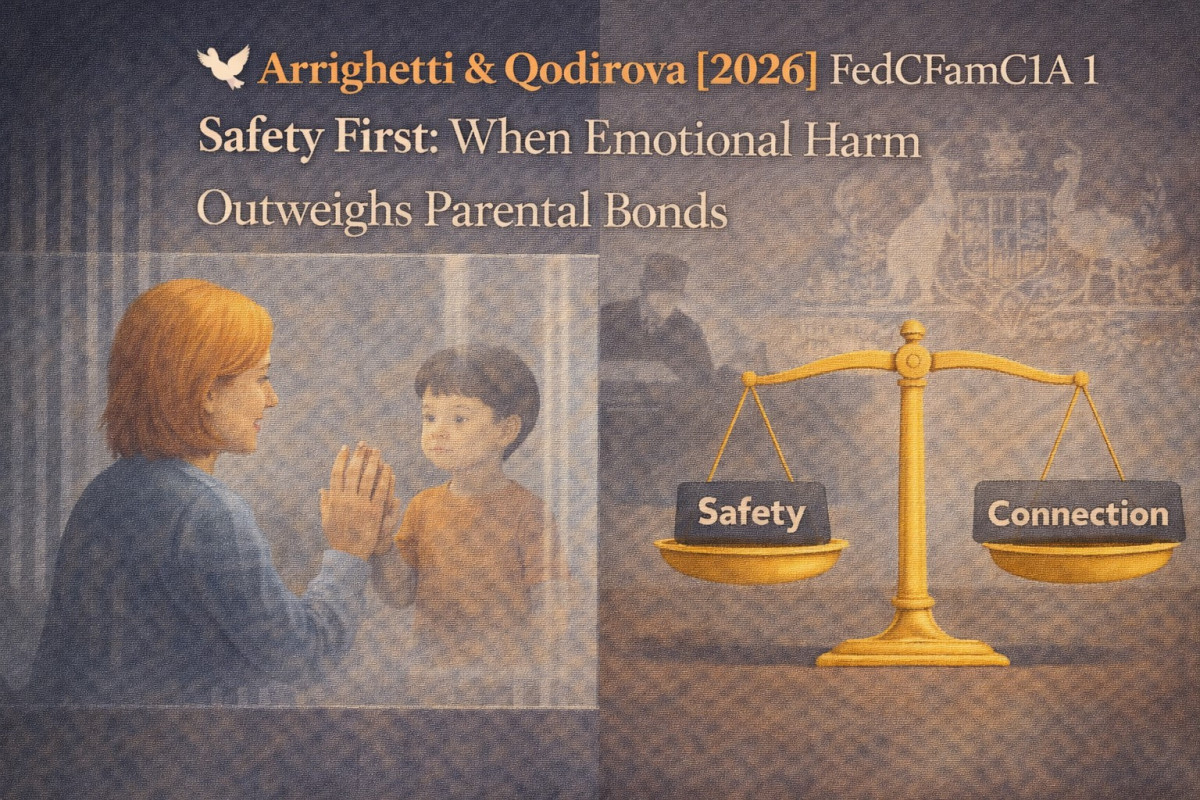 Arrighetti & Qodirova [2026] FedCFamC1A 1

Safety First: When Emotional Harm Outweighs Parental Bonds

Safety

Connection